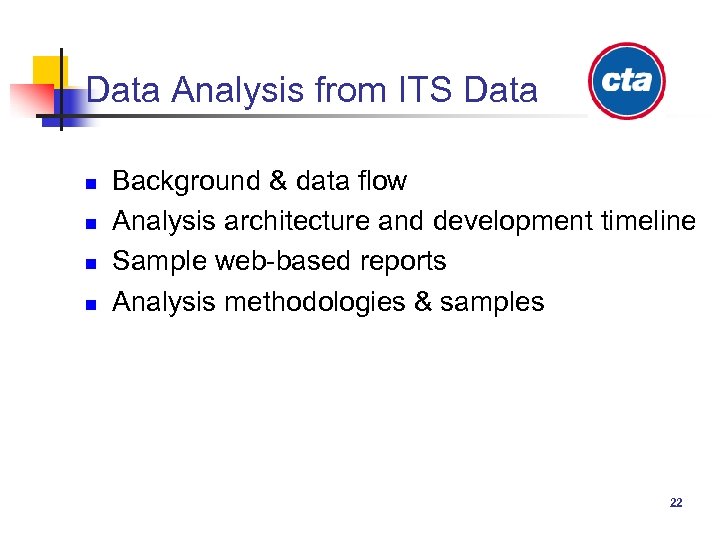 Data Analysis from ITS Data

cta

- Background & data flow
- Analysis architecture and development timeline
- Sample web-based reports
- Analysis methodologies & samples

22